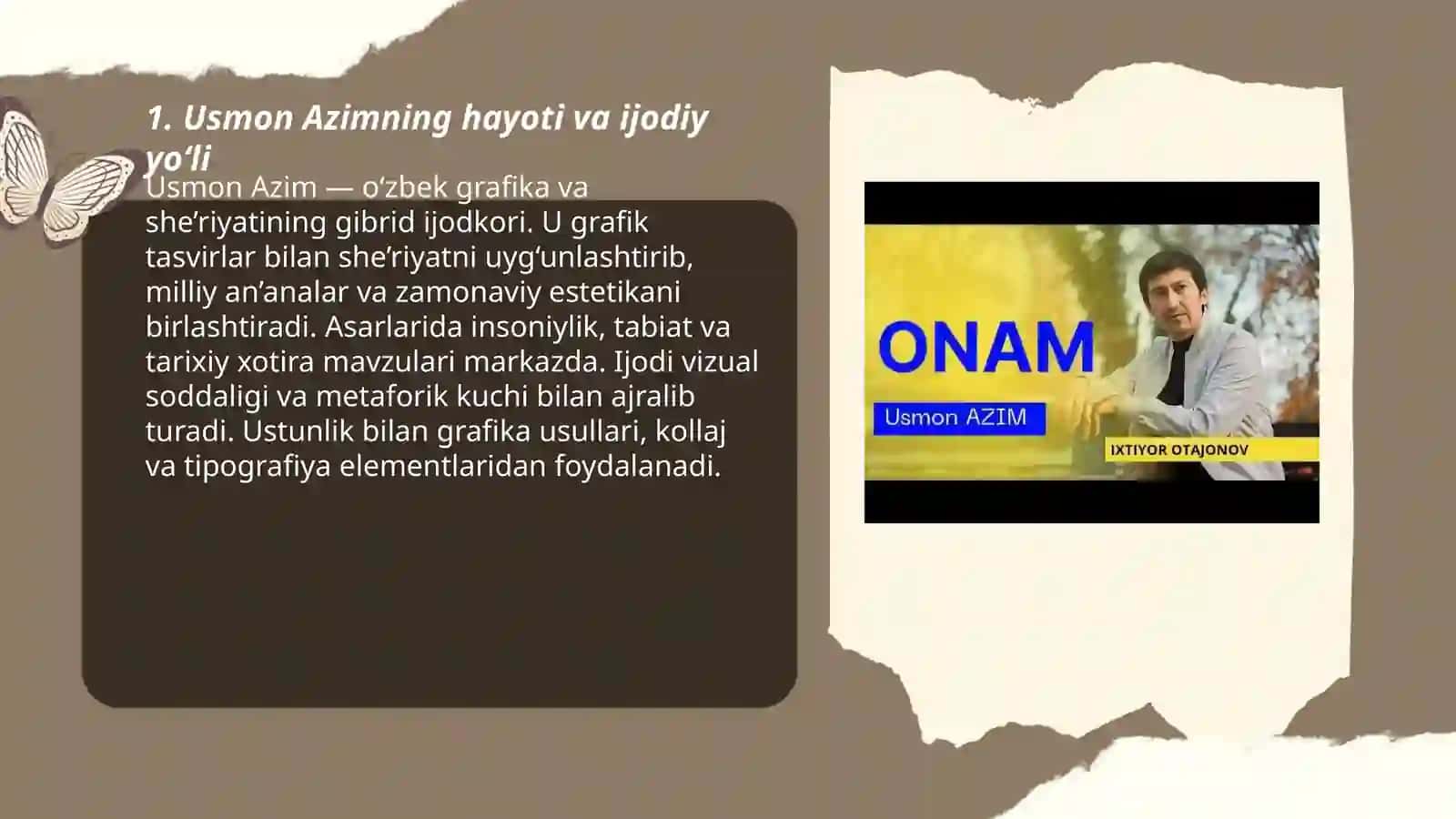 1. Usmon Azimning hayoti va ijodiy yo‘li

Usmon Azim — o‘zbek grafika va she’riyatining gibrid ijodkori. U grafik tasvirlar bilan she’riyatni uyg‘unlashtirib, milliy an’analar va zamonaviy estetikani birlashtiradi. Asarlarida insoniylik, tabiat va tarixiy xotira mavzulari markazda. Ijodi vizual soddaligi va metaforik kuchi bilan ajralib turadi. Ustunlik bilan grafika usullari, kollaj va tipografiya elementlaridan foydalanadi.

ONAM

Usmon AZIM

IXTIYOR OTAJONOV